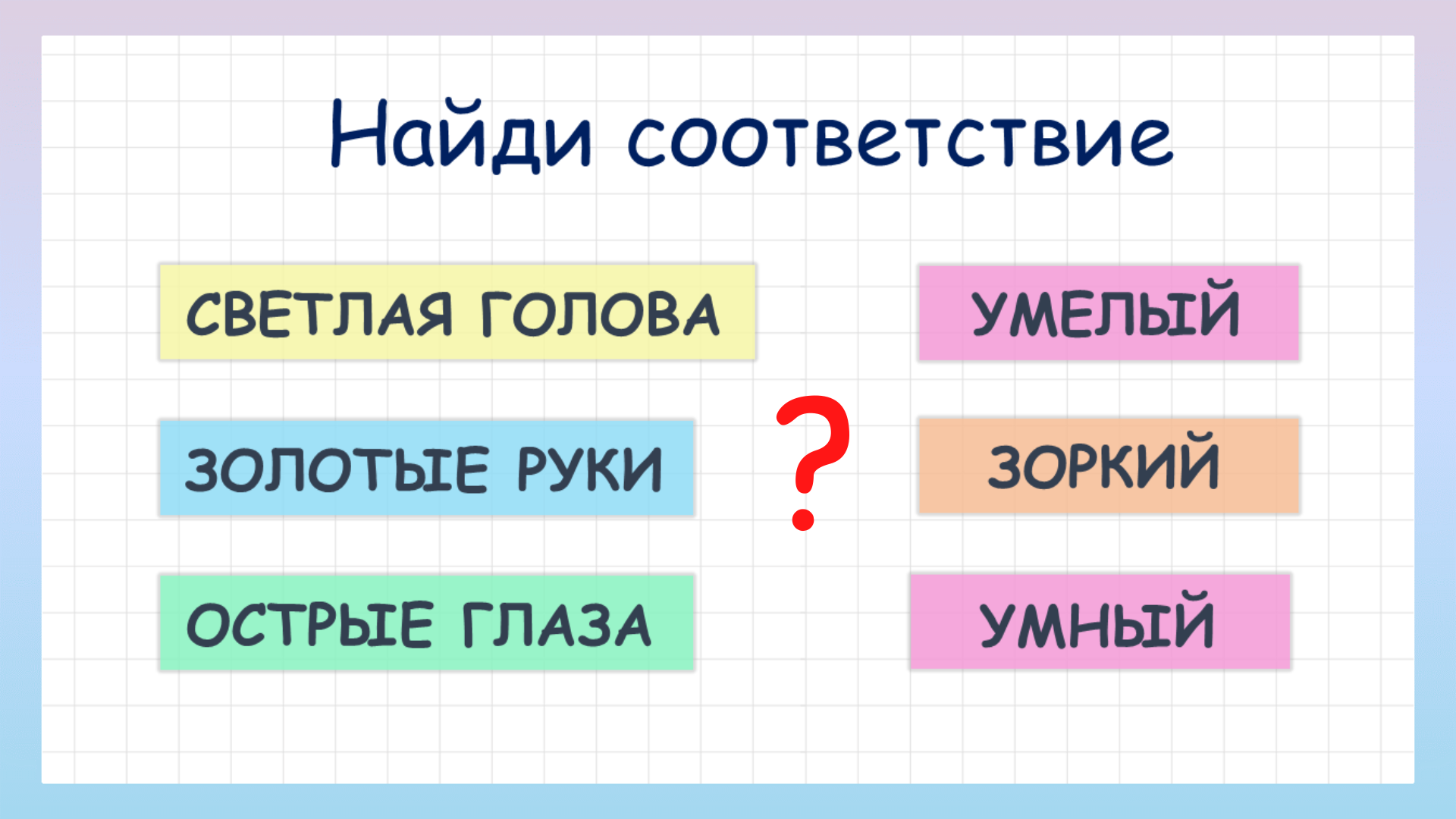 Найди соответствие

СВЕТЛАЯ ГОЛОВА

ЗОЛОТЫЕ РУКИ

ОСТРЫЕ ГЛАЗА

?

УМЕЛЫЙ

ЗОРКИЙ

УМНЫЙ